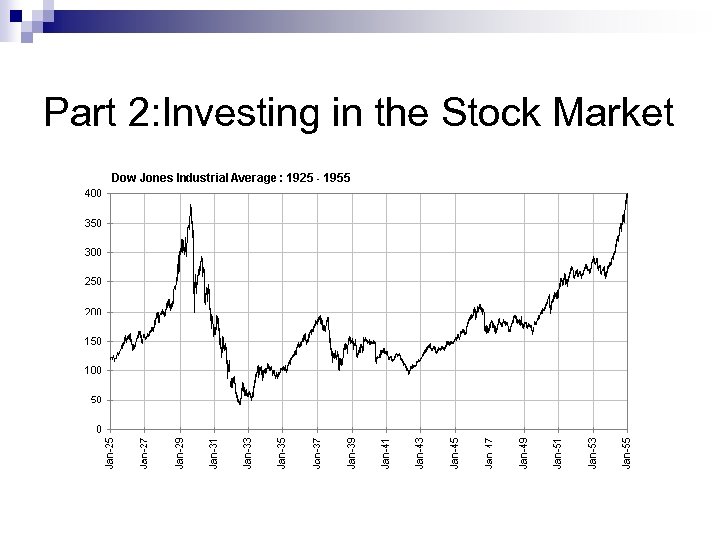 Part 2:Investing in the Stock Market

Dow Jones Industrial Average : 1925 - 1955

400
350
300
250
200
150
100
50
0

Jan-25
Jan-27
Jan-29
Jan-31
Jan-33
Jan-35
Jan-37
Jan-39
Jan-41
Jan-43
Jan-45
Jan-47
Jan-49
Jan-51
Jan-53
Jan-55